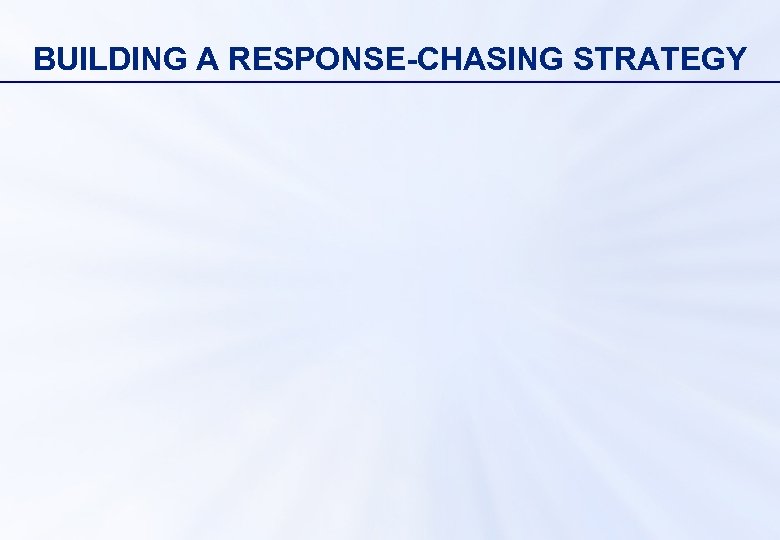 BUILDING A RESPONSE-CHASING STRATEGY